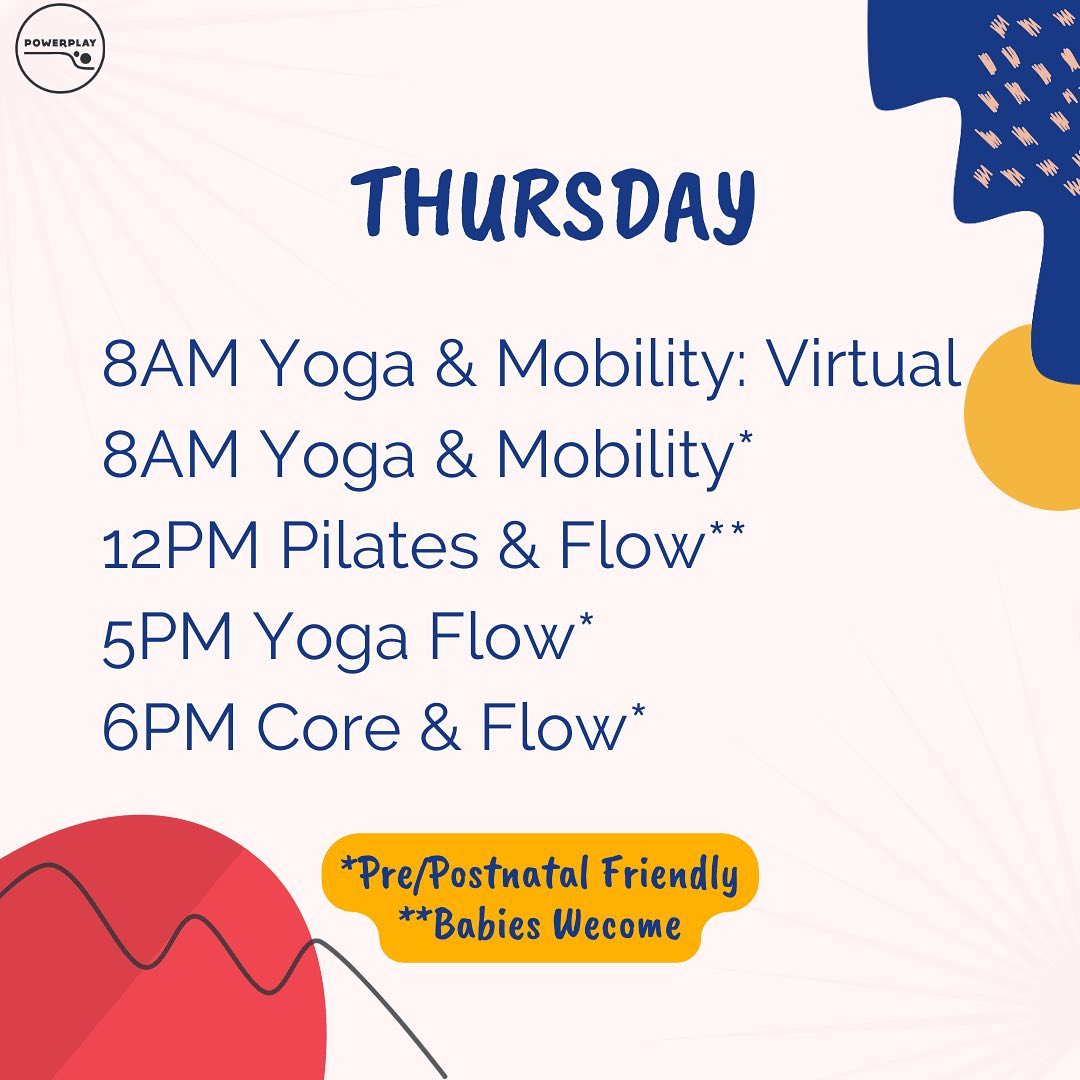 POWERPLAY

THURSDAY

8AM Yoga & Mobility: Virtual
8AM Yoga & Mobility*
12PM Pilates & Flow**
5PM Yoga Flow*
6PM Core & Flow*

*Pre/Postnatal Friendly
**Babies Wecome